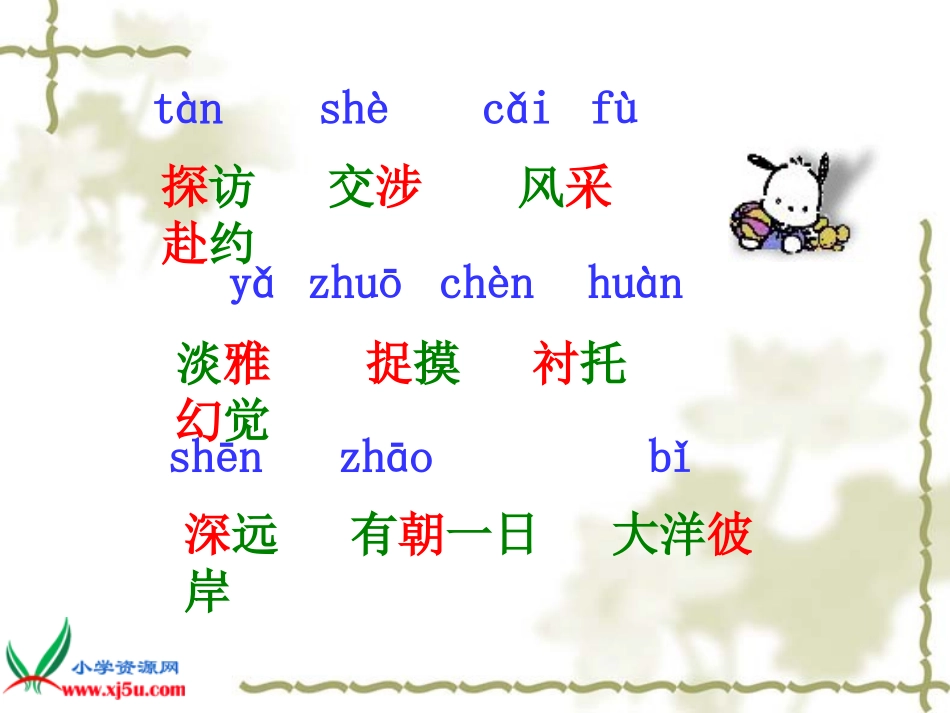 tàn shè cǎi fù

探访 交涉 风采 赴约

yǎ zhuō chèn huàn

淡雅 捉摸 衬托 幻觉

shēn zhāo bǐ

深远 有朝一日 大洋彼岸

小学资源网
www.xj5u.com